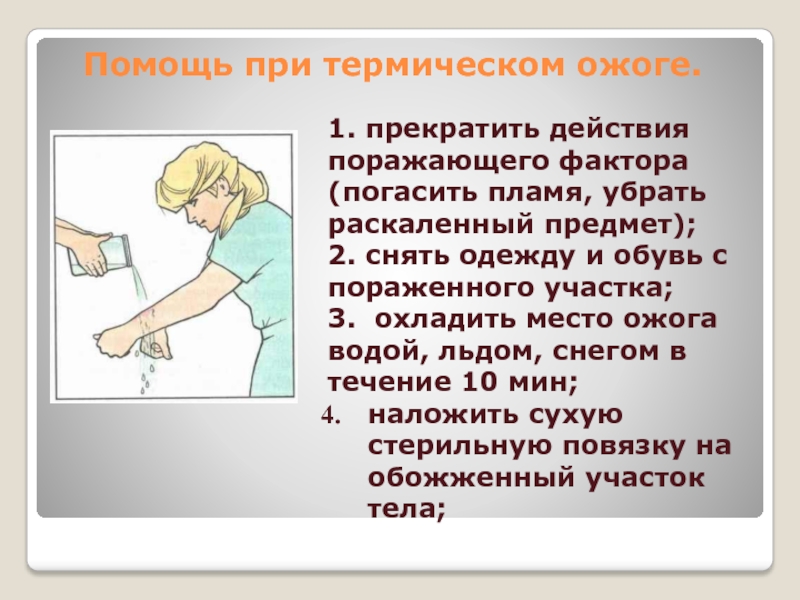 Помощь при термическом ожоге.

1. прекратить действия поражающего фактора (погасить пламя, убрать раскаленный предмет);
2. снять одежду и обувь с пораженного участка;
3. охладить место ожога водой, льдом, снегом в течение 10 мин;
4. наложить сухую стерильную повязку на обожженный участок тела;